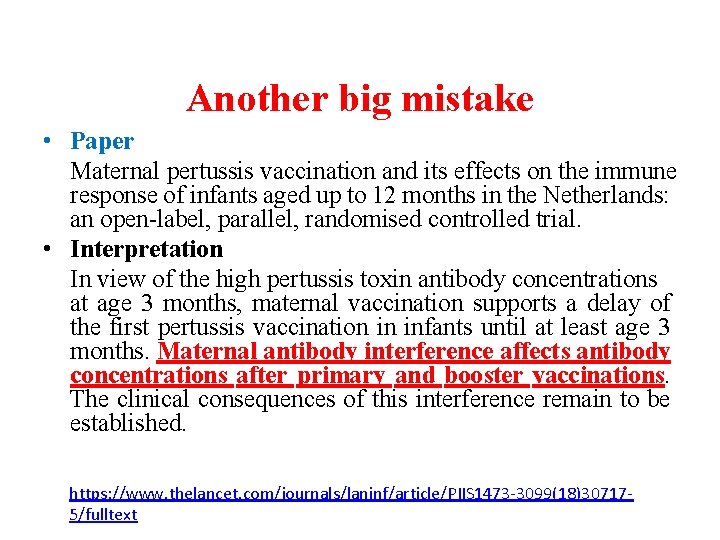 Another big mistake

• Paper

Maternal pertussis vaccination and its effects on the immune response of infants aged up to 12 months in the Netherlands: an open-label, parallel, randomised controlled trial.

• Interpretation

In view of the high pertussis toxin antibody concentrations at age 3 months, maternal vaccination supports a delay of the first pertussis vaccination in infants until at least age 3 months. Maternal antibody interference affects antibody concentrations after primary and booster vaccinations. The clinical consequences of this interference remain to be established.

https://www.thelancet.com/journals/laninf/article/PIIS1473-3099(18)30717-5/fulltext